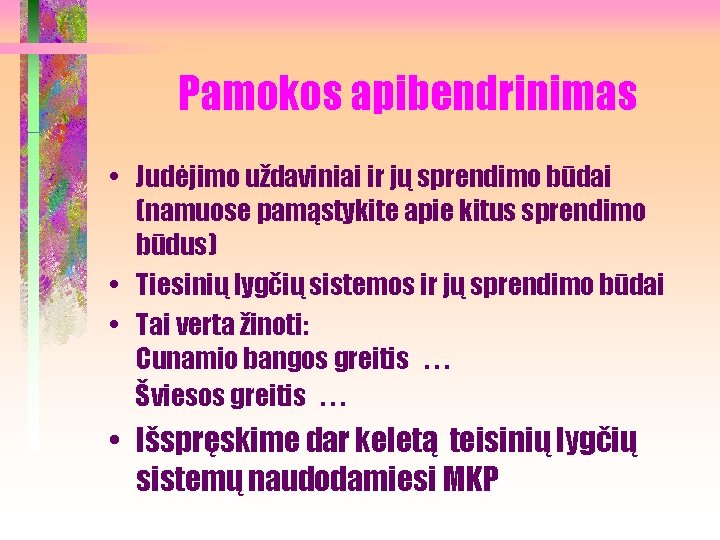 Pamokos apibendrinimas

• Judėjimo uždaviniai ir jų sprendimo būdai (namuose pamąstykite apie kitus sprendimo būdus)
• Tiesinių lygčių sistemos ir jų sprendimo būdai
• Tai verta žinoti:
Cunamio bangos greitis ...
Šviesos greitis ...
• Išspręskime dar keletą teisinių lygčių sistemų naudodamiesi MKP